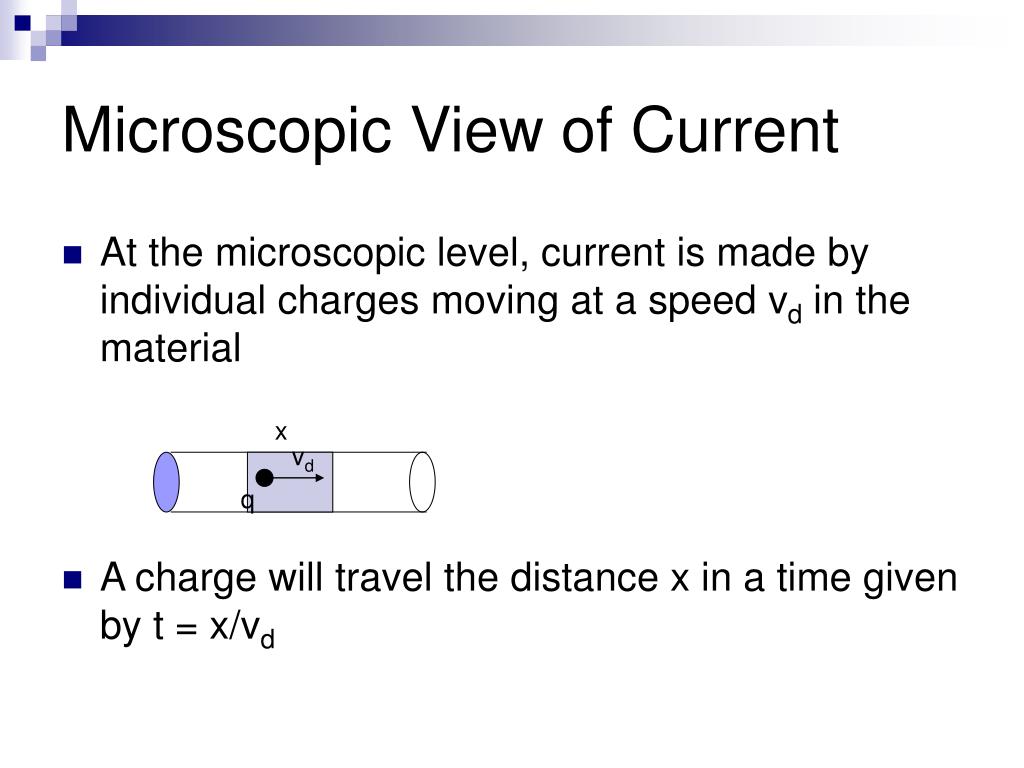 Microscopic View of Current

At the microscopic level, current is made by individual charges moving at a speed $v_d$ in the material

x

$v_d$

q

A charge will travel the distance x in a time given by $t = x/v_d$